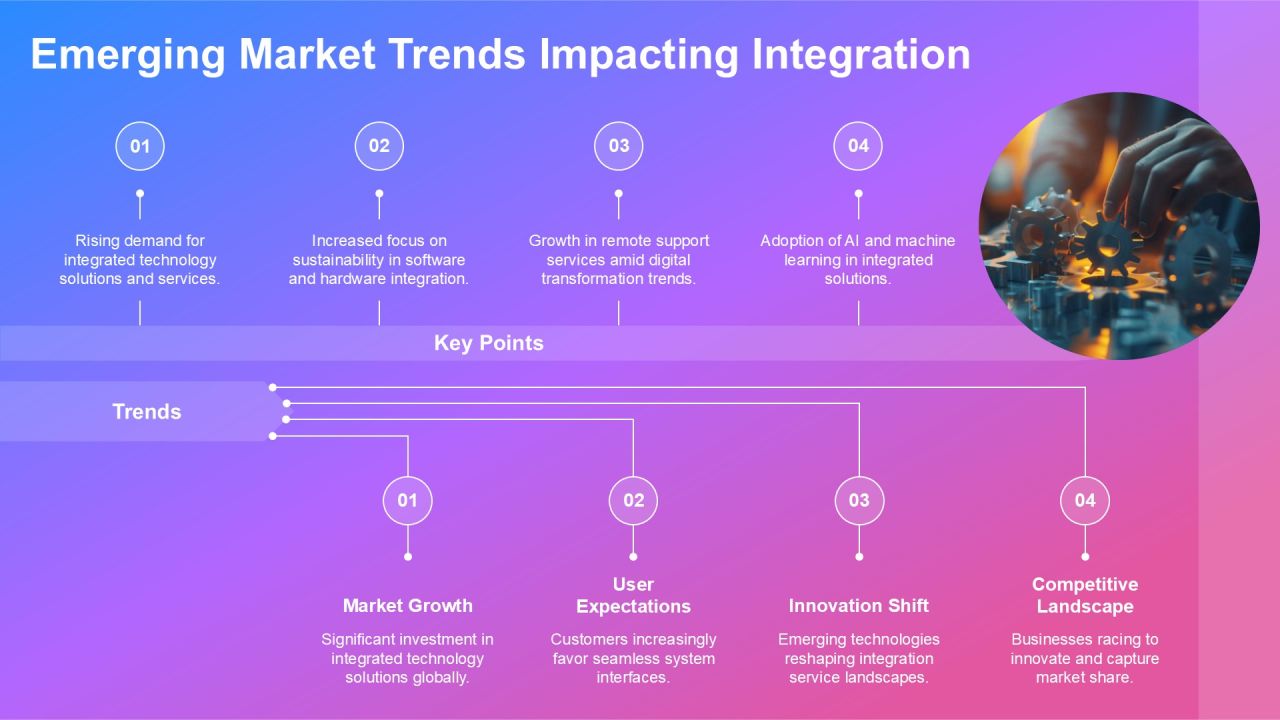 Emerging Market Trends Impacting Integration

01

Rising demand for integrated technology solutions and services.

02

Increased focus on sustainability in software and hardware integration.

03

Growth in remote support services amid digital transformation trends.

04

Adoption of AI and machine learning in integrated solutions.

Key Points

Trends

01

Market Growth

Significant investment in integrated technology solutions globally.

02

User Expectations

Customers increasingly favor seamless system interfaces.

03

Innovation Shift

Emerging technologies reshaping integration service landscapes.

04

Competitive Landscape

Businesses racing to innovate and capture market share.